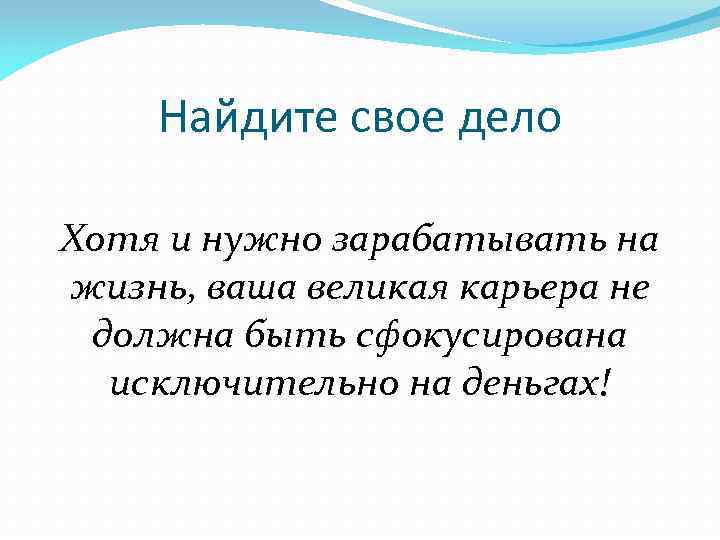 Найдите свое дело

Хотя и нужно зарабатывать на жизнь, ваша великая карьера не должна быть сфокусирована исключительно на деньгах!